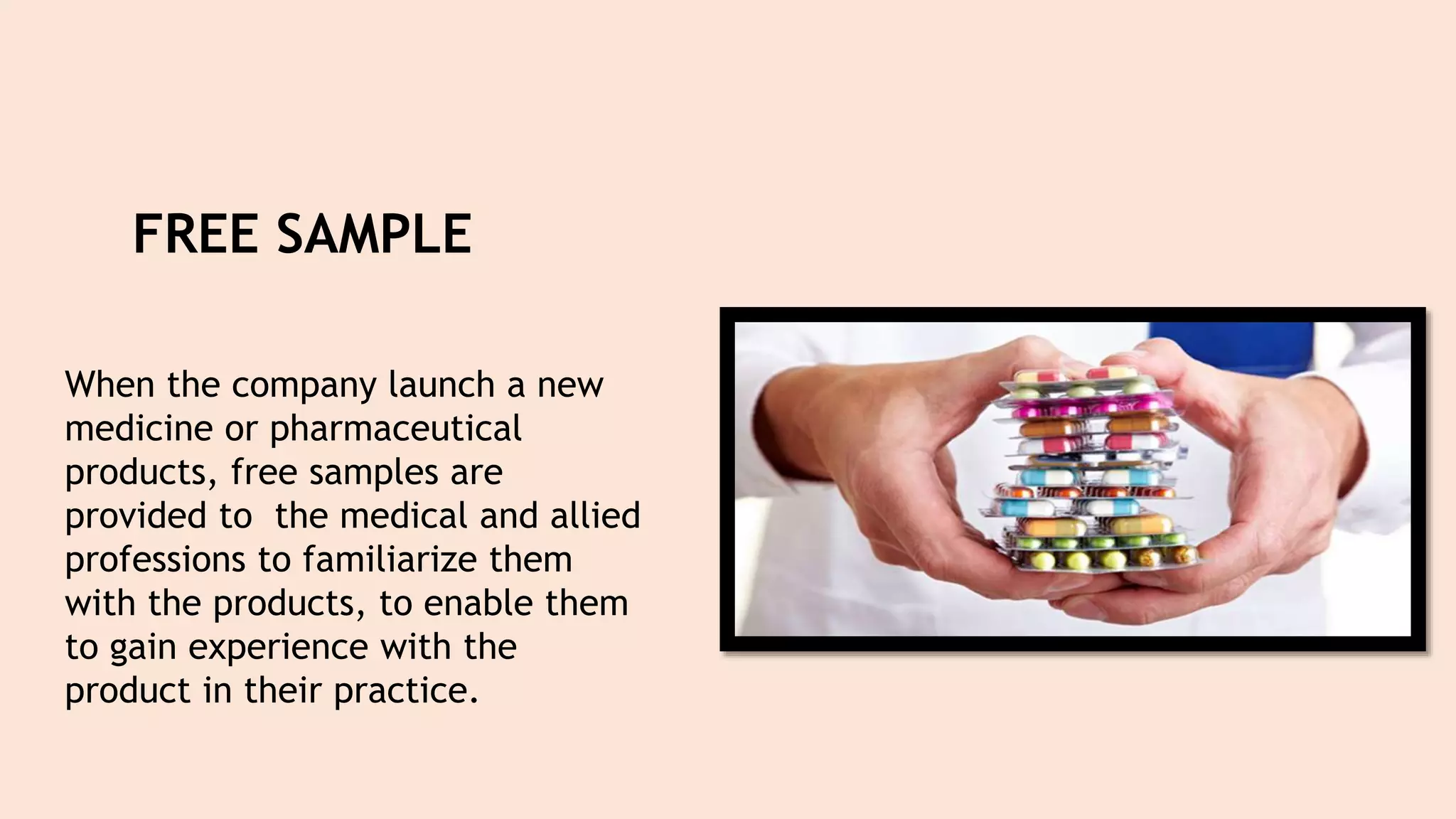 FREE SAMPLE

When the company launch a new medicine or pharmaceutical products, free samples are provided to  the medical and allied professions to familiarize them with the products, to enable them to gain experience with the product in their practice.